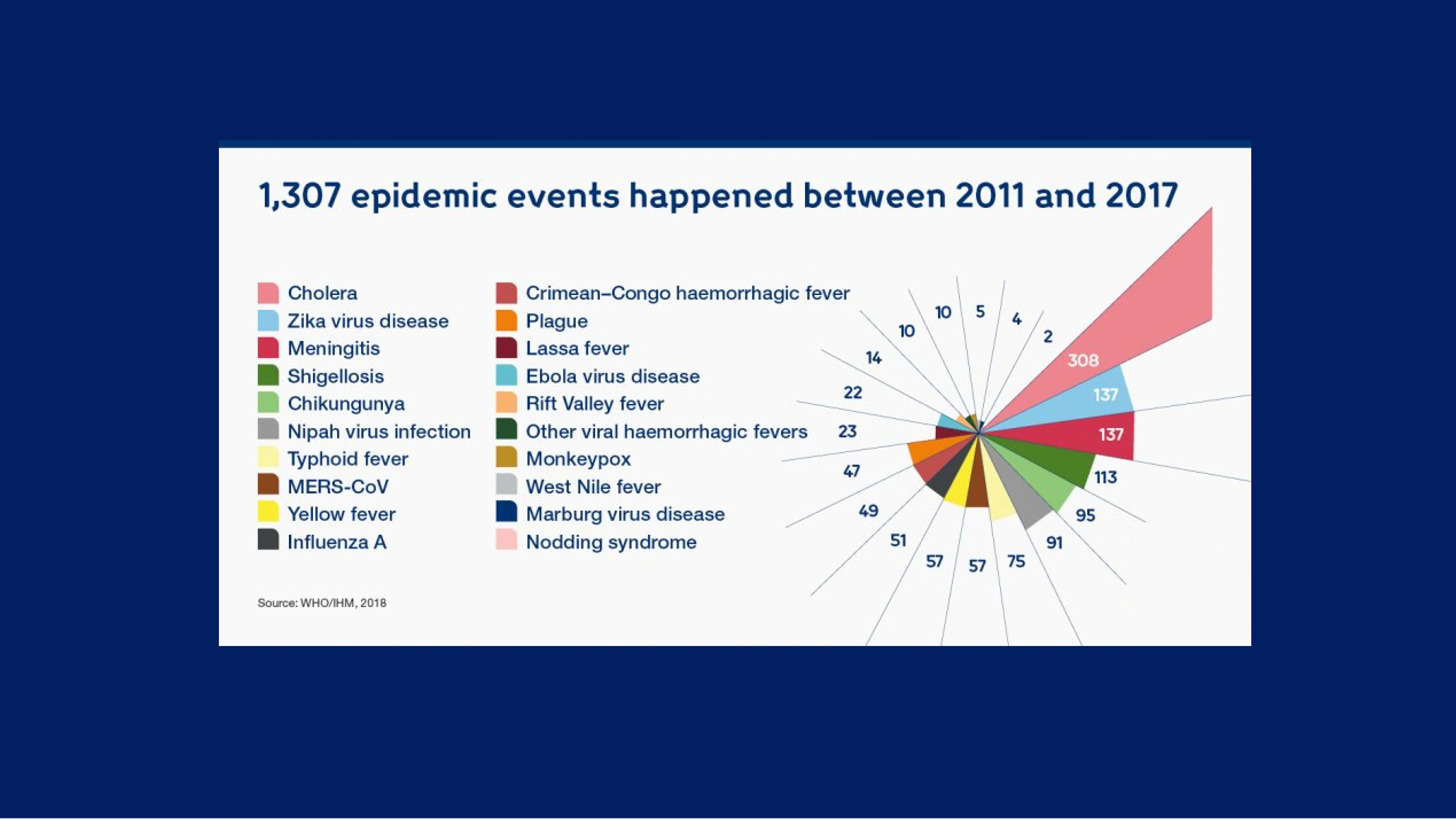 1,307 epidemic events happened between 2011 and 2017

Cholera
Zika virus disease
Meningitis
Shigellosis
Chikungunya
Nipah virus infection
Typhoid fever
MERS-CoV
Yellow fever
Influenza A

Crimean–Congo haemorrhagic fever
Plague
Lassa fever
Ebola virus disease
Rift Valley fever
Other viral haemorrhagic fevers
Monkeypox
West Nile fever
Marburg virus disease
Nodding syndrome

308
137
137
113
95
91
75
57
57
51
49
47
23
22
14
10
10
5
4
2

Source: WHO/IHM, 2018